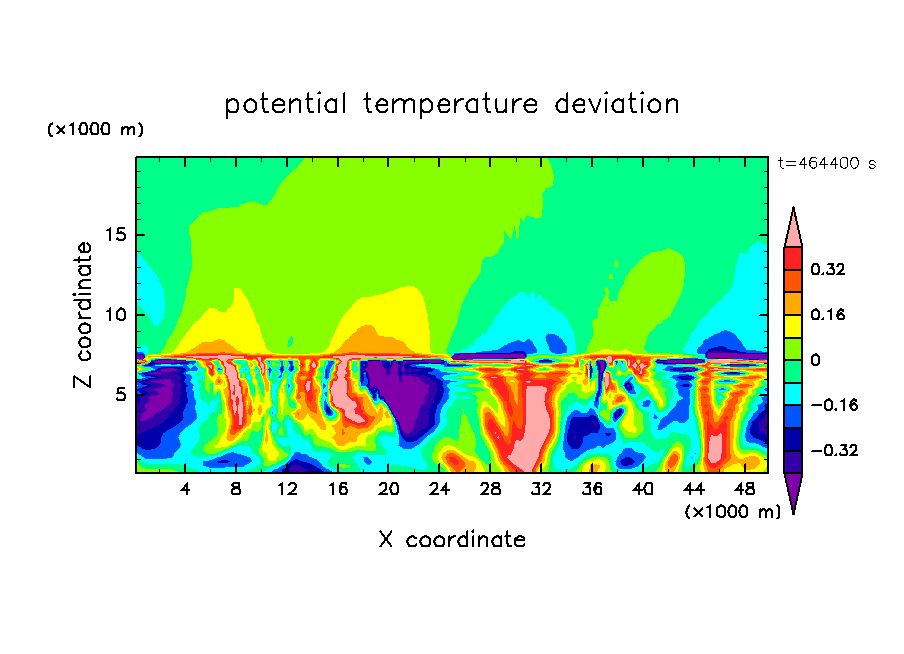 potential temperature deviation

(×1000 m)

t=464400 s

Z coordinate

15
10
5

0.32
0.16
0
−0.16
−0.32

4 8 12 16 20 24 28 32 36 40 44 48

(×1000 m)

X coordinate